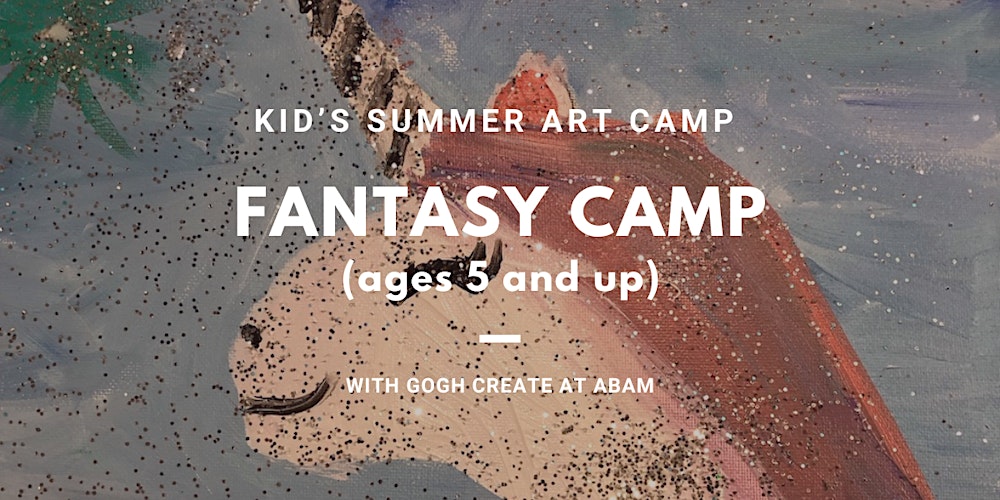 KID'S SUMMER ART CAMP

FANTASY CAMP
(ages 5 and up)

WITH GOGH CREATE AT ABAM